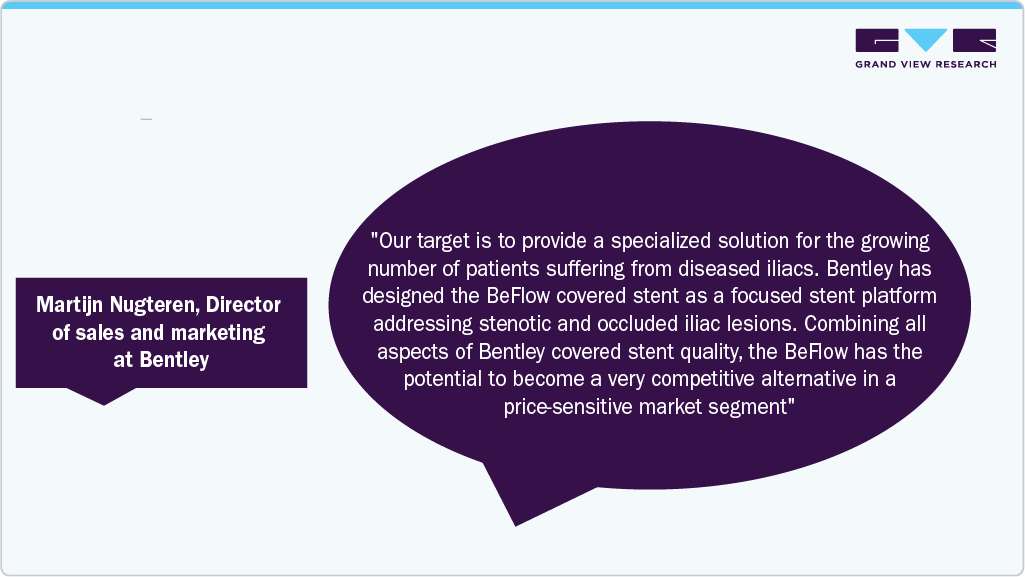 GRAND VIEW RESEARCH

Martijn Nugteren, Director of sales and marketing at Bentley

"Our target is to provide a specialized solution for the growing number of patients suffering from diseased iliacs. Bentley has designed the BeFlow covered stent as a focused stent platform addressing stenotic and occluded iliac lesions. Combining all aspects of Bentley covered stent quality, the BeFlow has the potential to become a very competitive alternative in a price-sensitive market segment"